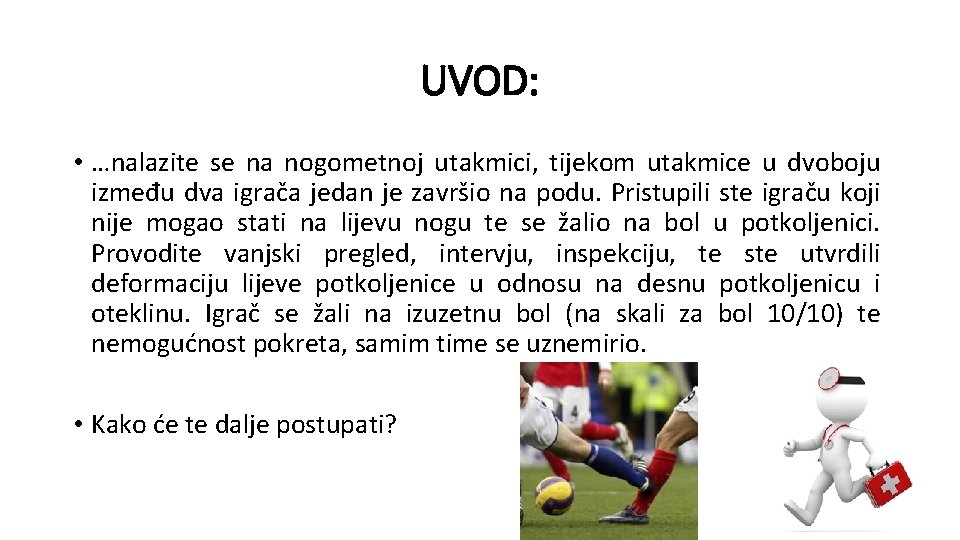 UVOD:

• …nalazite se na nogometnoj utakmici, tijekom utakmice u dvoboju između dva igrača jedan je završio na podu. Pristupili ste igraču koji nije mogao stati na lijevu nogu te se žalio na bol u potkoljenici. Provodite vanjski pregled, intervju, inspekciju, te ste utvrdili deformaciju lijeve potkoljenice u odnosu na desnu potkoljenicu i oteklinu. Igrač se žali na izuzetnu bol (na skali za bol 10/10) te nemogućnost pokreta, samim time se uznemirio.

• Kako će te dalje postupati?